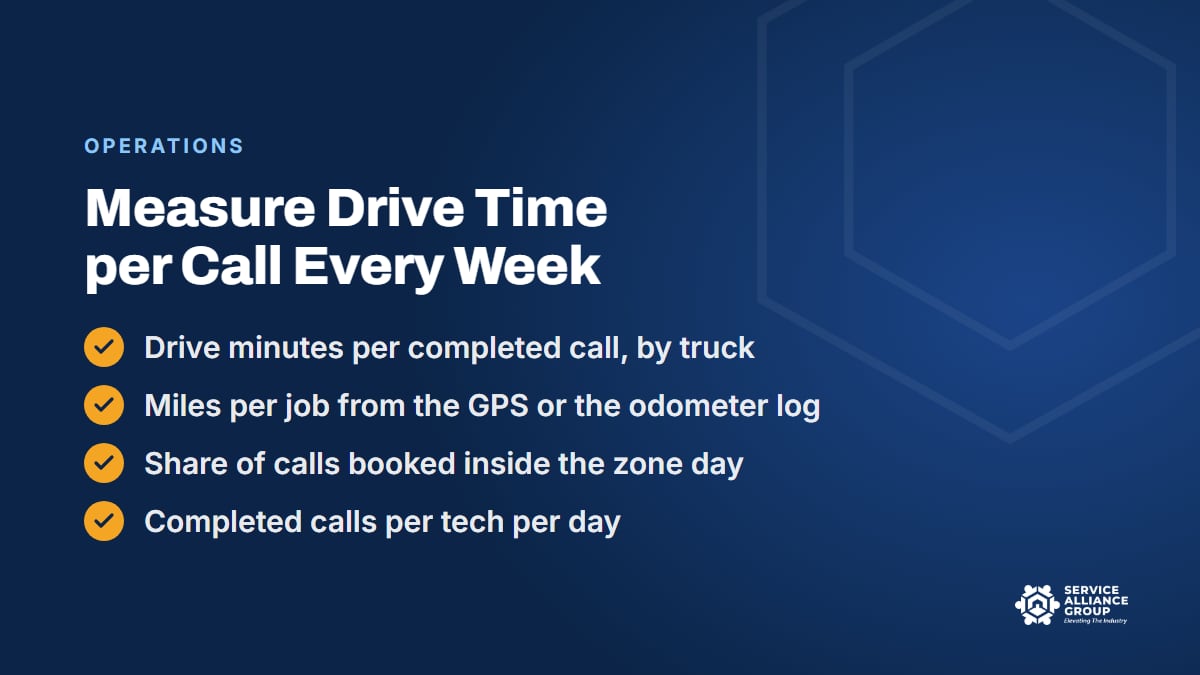 OPERATIONS

Measure Drive Time per Call Every Week

Drive minutes per completed call, by truck

Miles per job from the GPS or the odometer log

Share of calls booked inside the zone day

Completed calls per tech per day

SERVICE ALLIANCE GROUP
Elevating The Industry